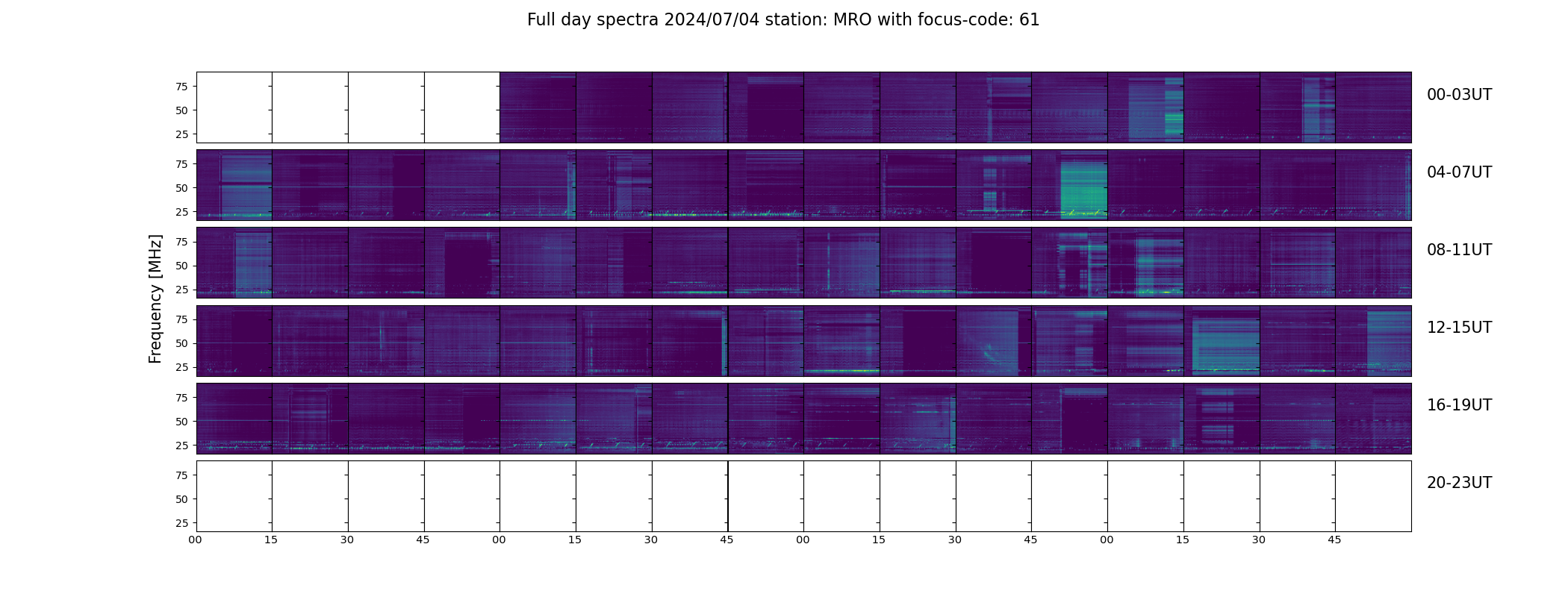 Full day spectra 2024/07/04 station: MRO with focus-code: 61

Frequency [MHz]

75
50
25
00-03UT

75
50
25
04-07UT

75
50
25
08-11UT

75
50
25
12-15UT

75
50
25
16-19UT

75
50
25
20-23UT

00 15 30 45 00 15 30 45 00 15 30 45 00 15 30 45